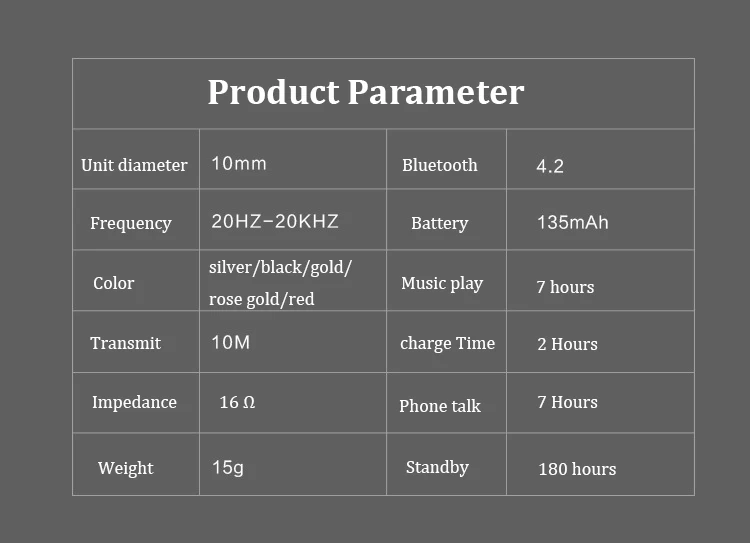 Product Parameter

| Unit diameter | 10mm | Bluetooth | 4.2 |
|---|---|---|---|
| Frequency | 20HZ-20KHZ | Battery | 135mAh |
| Color | silver/black/gold/ rose gold/red | Music play | 7 hours |
| Transmit | 10M | charge Time | 2 Hours |
| Impedance | 16 Ω | Phone talk | 7 Hours |
| Weight | 15g | Standby | 180 hours |